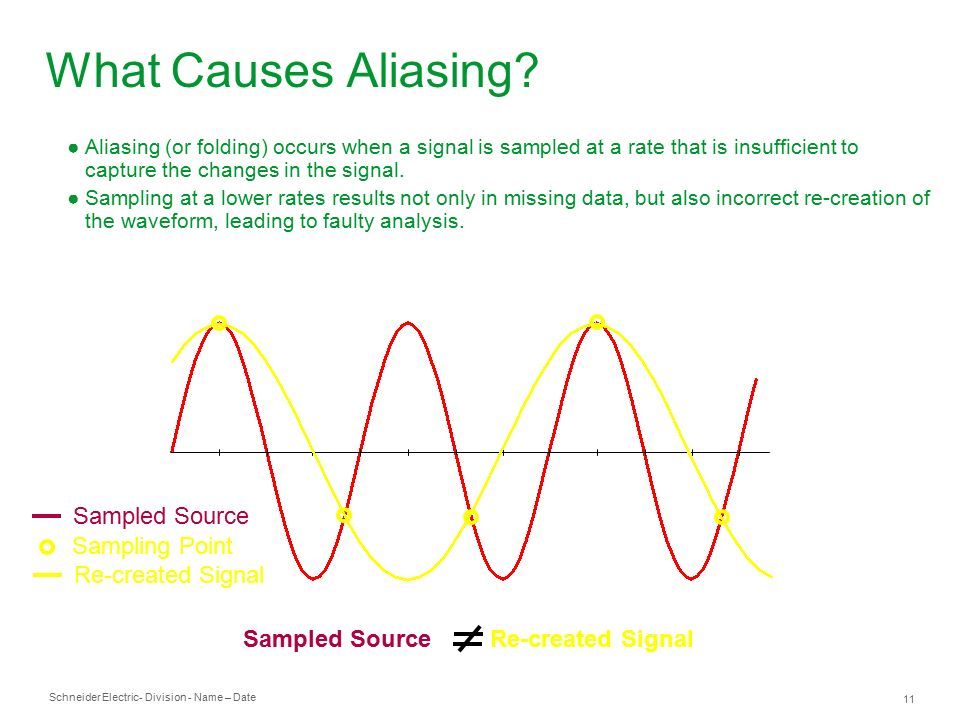 What Causes Aliasing?

● Aliasing (or folding) occurs when a signal is sampled at a rate that is insufficient to capture the changes in the signal.

● Sampling at a lower rates results not only in missing data, but also incorrect re-creation of the waveform, leading to faulty analysis.

Sampled Source
Sampling Point
Re-created Signal

Sampled Source $\neq$ Re-created Signal

Schneider Electric- Division - Name – Date

11